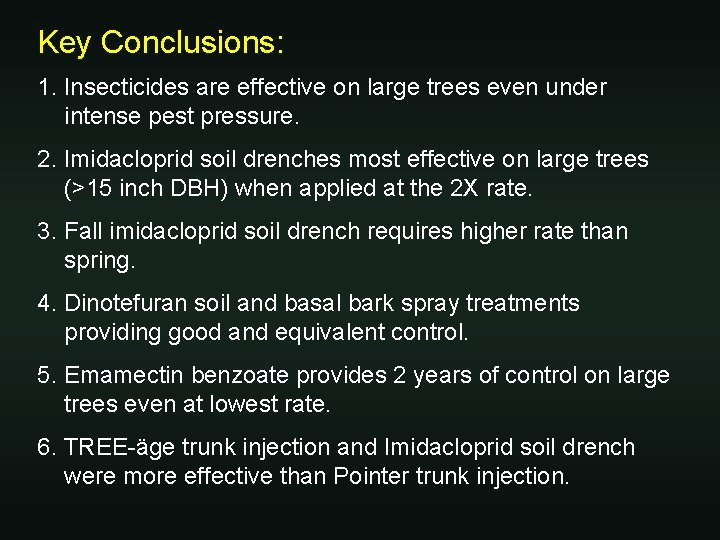 Key Conclusions:

1. Insecticides are effective on large trees even under intense pest pressure.

2. Imidacloprid soil drenches most effective on large trees (>15 inch DBH) when applied at the 2X rate.

3. Fall imidacloprid soil drench requires higher rate than spring.

4. Dinotefuran soil and basal bark spray treatments providing good and equivalent control.

5. Emamectin benzoate provides 2 years of control on large trees even at lowest rate.

6. TREE-äge trunk injection and Imidacloprid soil drench were more effective than Pointer trunk injection.